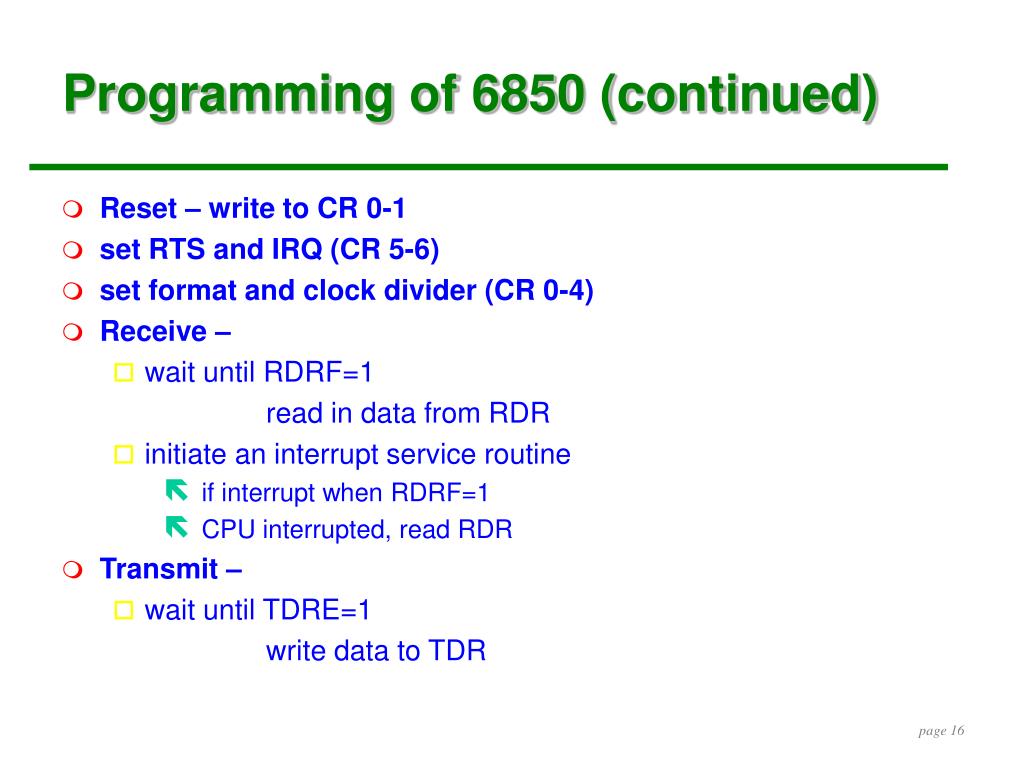 Programming of 6850 (continued)

Reset – write to CR 0-1
set RTS and IRQ (CR 5-6)
set format and clock divider (CR 0-4)
Receive –
wait until RDRF=1
read in data from RDR
initiate an interrupt service routine
if interrupt when RDRF=1
CPU interrupted, read RDR
Transmit –
wait until TDRE=1
write data to TDR

page 16